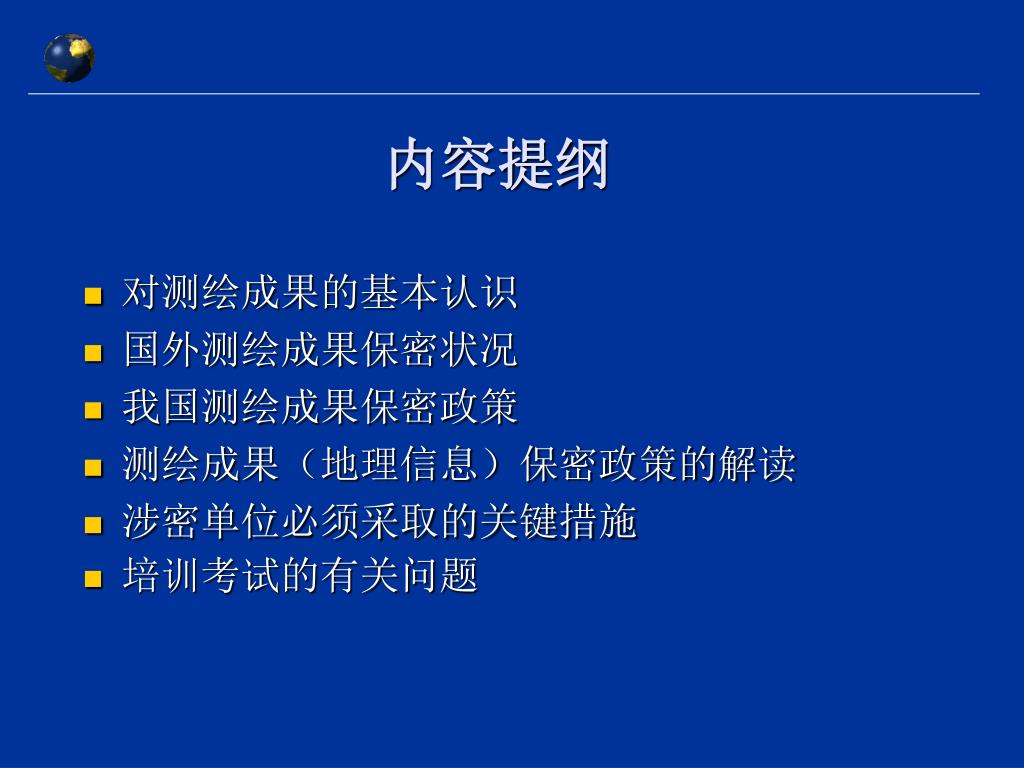 内容提纲

- 对测绘成果的基本认识
- 国外测绘成果保密状况
- 我国测绘成果保密政策
- 测绘成果（地理信息）保密政策的解读
- 涉密单位必须采取的关键措施
- 培训考试的有关问题